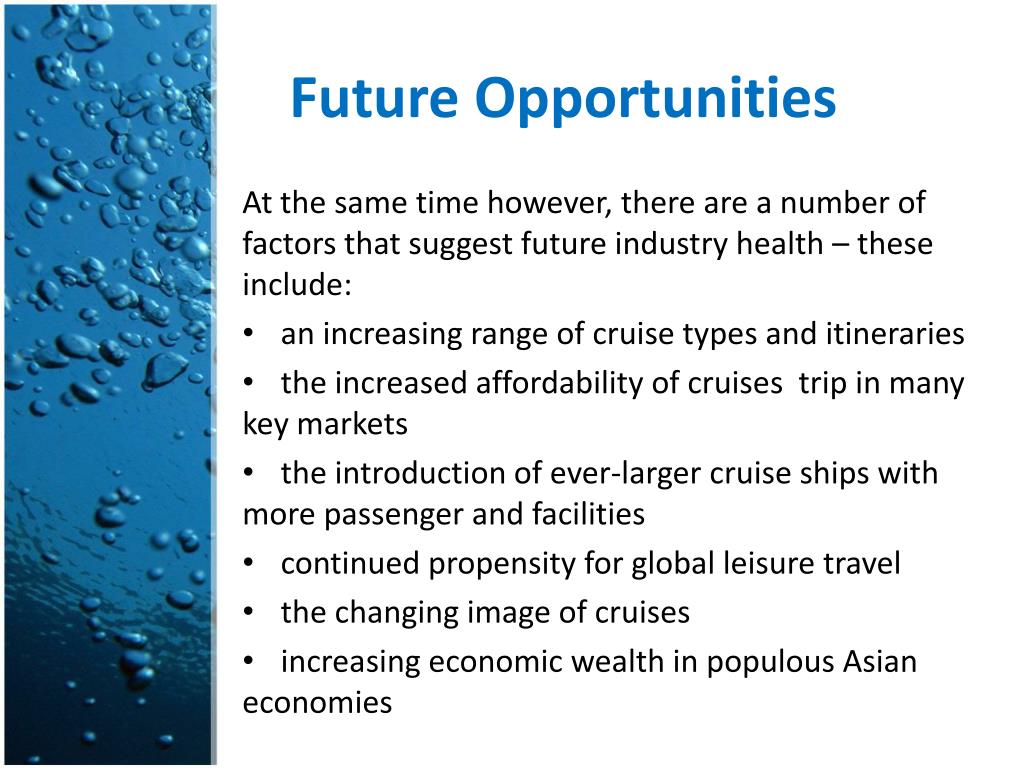 Future Opportunities

At the same time however, there are a number of factors that suggest future industry health – these include:

• an increasing range of cruise types and itineraries

• the increased affordability of cruises trip in many key markets

• the introduction of ever-larger cruise ships with more passenger and facilities

• continued propensity for global leisure travel

• the changing image of cruises

• increasing economic wealth in populous Asian economies